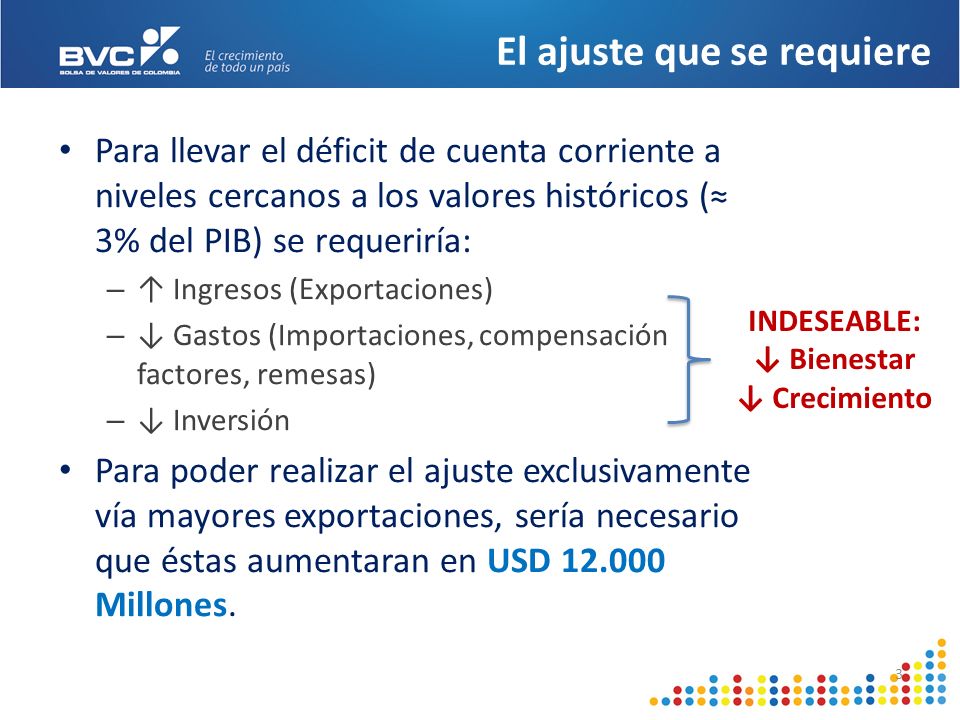 BVC
BOLSA DE VALORES DE COLOMBIA
El crecimiento de todo un país

El ajuste que se requiere

• Para llevar el déficit de cuenta corriente a niveles cercanos a los valores históricos (≈ 3% del PIB) se requeriría:
– ↑ Ingresos (Exportaciones)
– ↓ Gastos (Importaciones, compensación factores, remesas)
– ↓ Inversión

INDESEABLE:
↓ Bienestar
↓ Crecimiento

• Para poder realizar el ajuste exclusivamente vía mayores exportaciones, sería necesario que éstas aumentaran en USD 12.000 Millones.

3